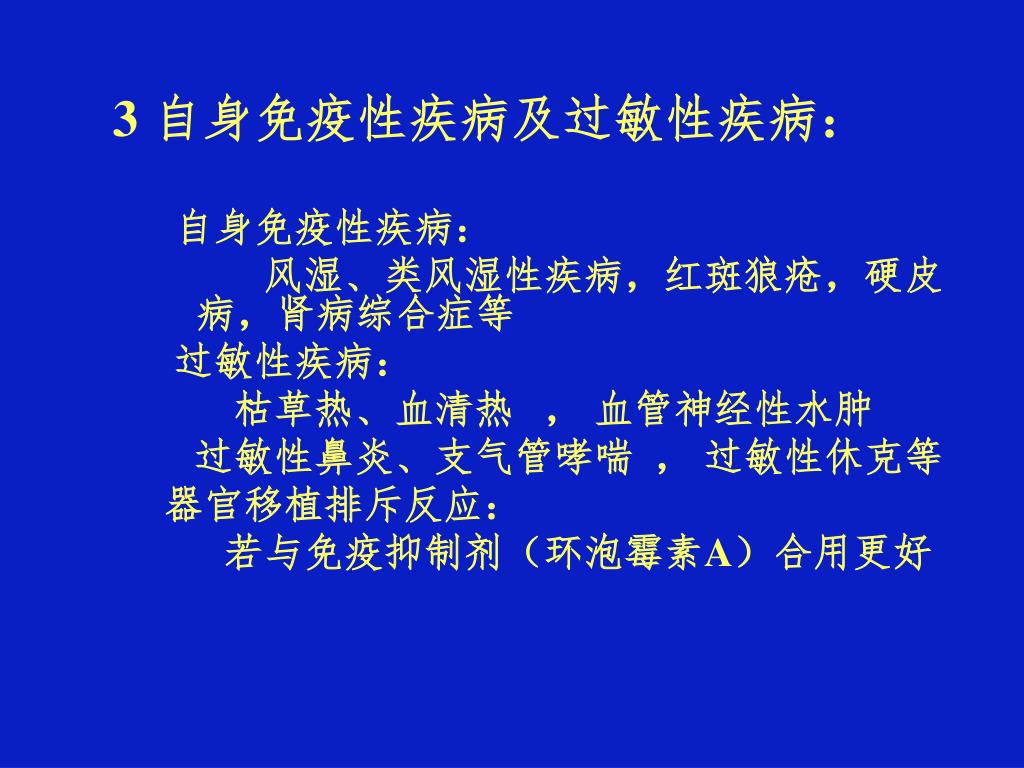 3 自身免疫性疾病及过敏性疾病：

自身免疫性疾病：

风湿、类风湿性疾病，红斑狼疮，硬皮病，肾病综合症等

过敏性疾病：

枯草热、血清热 ， 血管神经性水肿

过敏性鼻炎、支气管哮喘 ， 过敏性休克等

器官移植排斥反应：

若与免疫抑制剂（环泡霉素A）合用更好